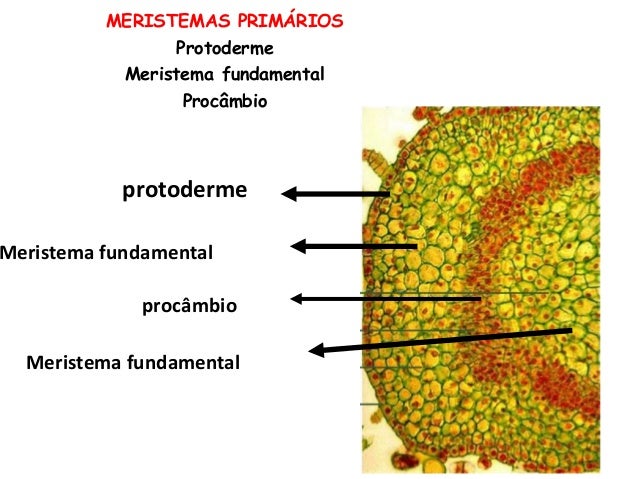 MERISTEMAS PRIMÁRIOS
Protoderme
Meristema fundamental
Procâmbio

protoderme

Meristema fundamental

procâmbio

Meristema fundamental